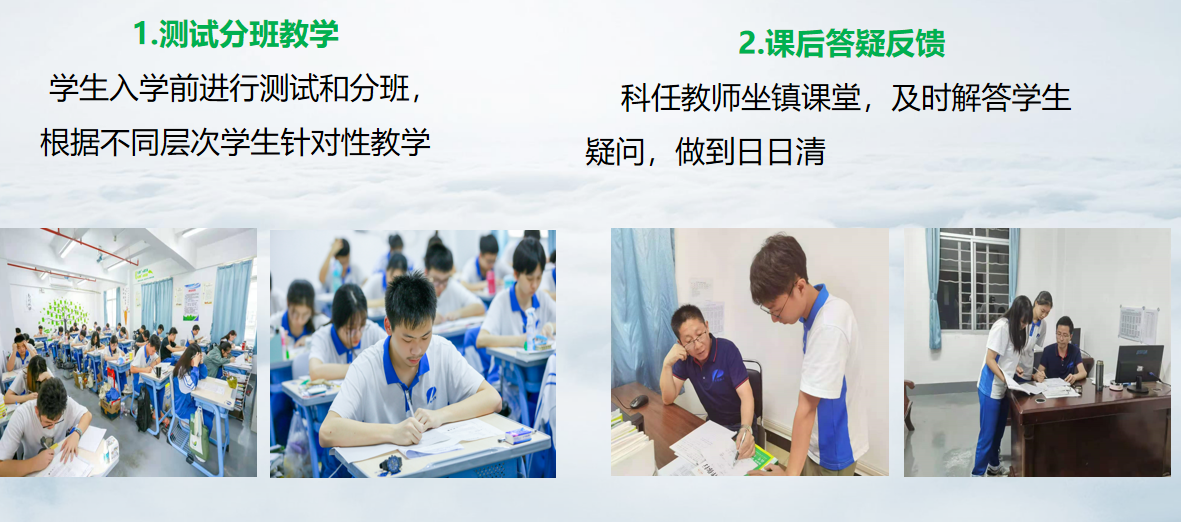 1.测试分班教学

学生入学前进行测试和分班，根据不同层次学生针对性教学

2.课后答疑反馈

科任教师坐镇课堂，及时解答学生疑问，做到日日清